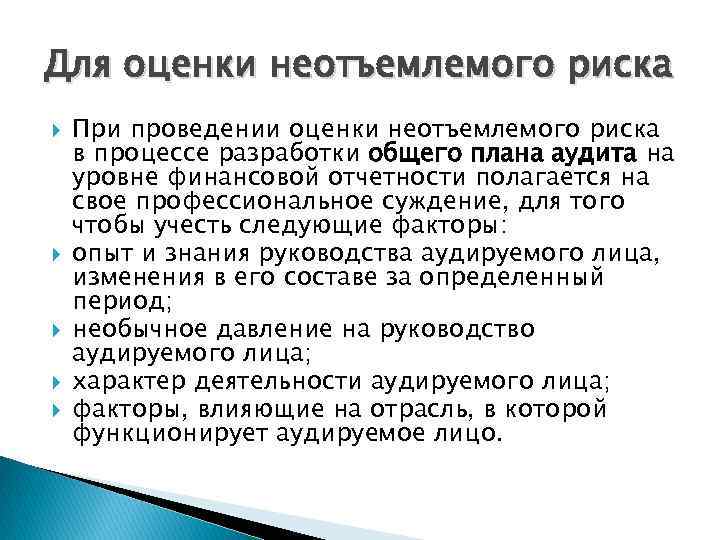 Для оценки неотъемлемого риска

При проведении оценки неотъемлемого риска в процессе разработки общего плана аудита на уровне финансовой отчетности полагается на свое профессиональное суждение, для того чтобы учесть следующие факторы:

опыт и знания руководства аудируемого лица, изменения в его составе за определенный период;

необычное давление на руководство аудируемого лица;

характер деятельности аудируемого лица;

факторы, влияющие на отрасль, в которой функционирует аудируемое лицо.